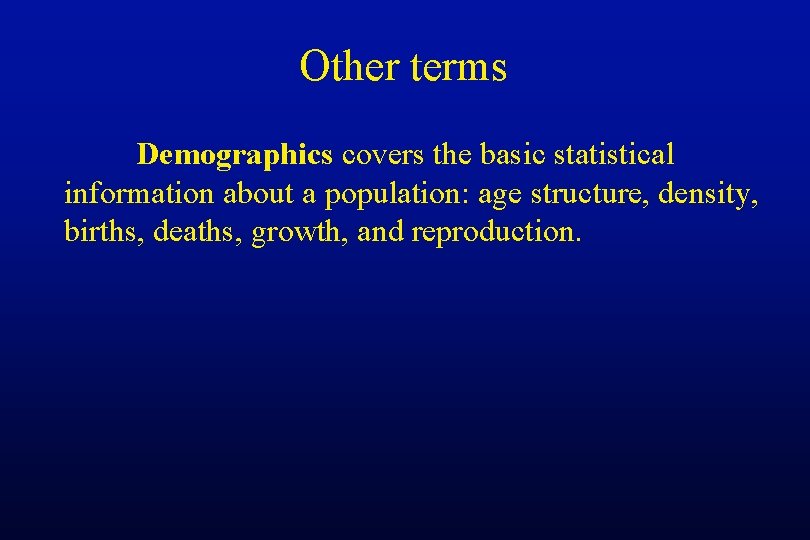 Other terms

Demographics covers the basic statistical information about a population: age structure, density, births, deaths, growth, and reproduction.